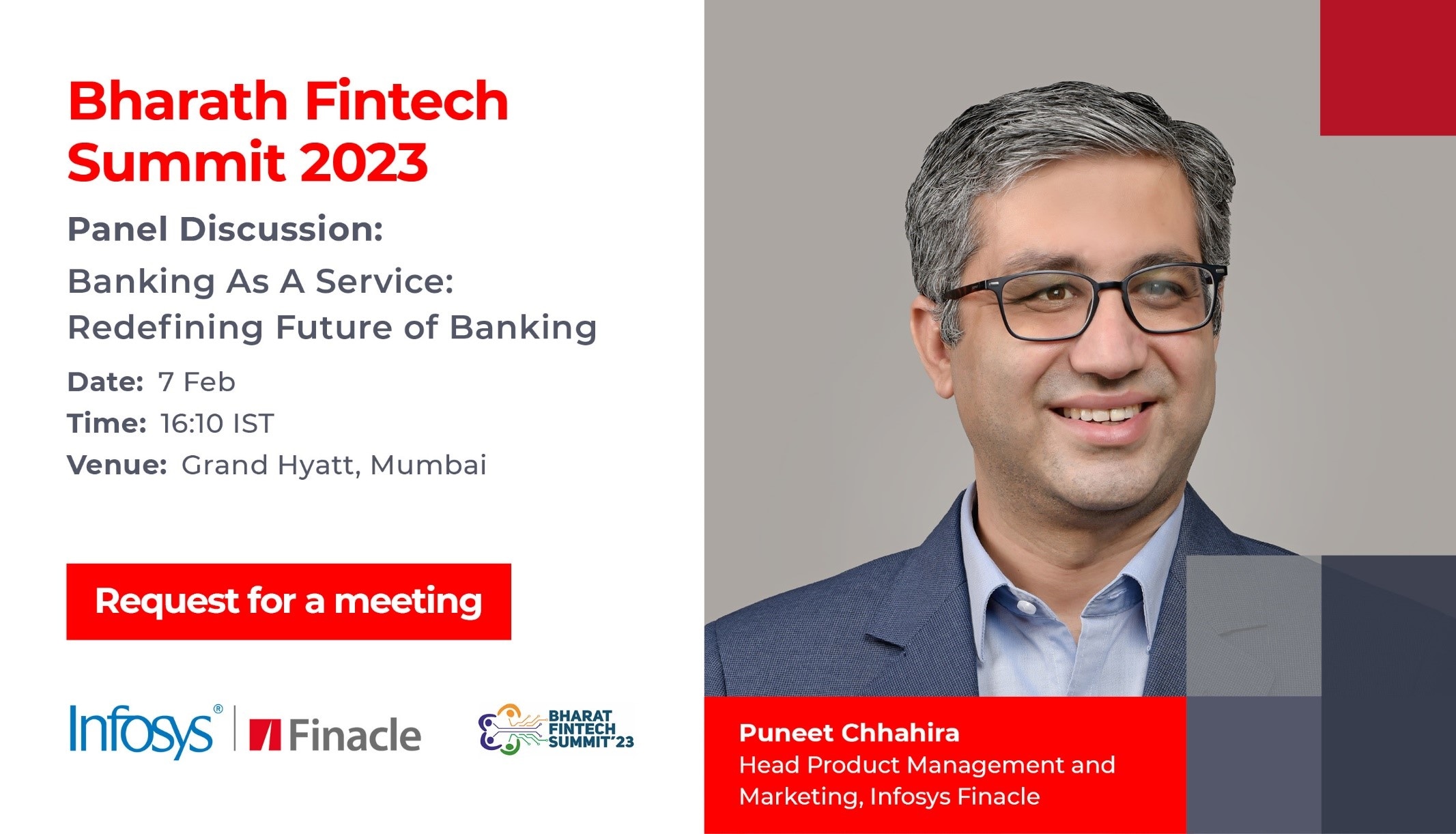 Bharath Fintech Summit 2023

Panel Discussion:

Banking As A Service: Redefining Future of Banking

Date: 7 Feb

Time: 16:10 IST

Venue: Grand Hyatt, Mumbai

Request for a meeting

Infosys® | Finacle

BHARAT FINTECH SUMMIT'23

Puneet Chhahira
Head Product Management and Marketing, Infosys Finacle